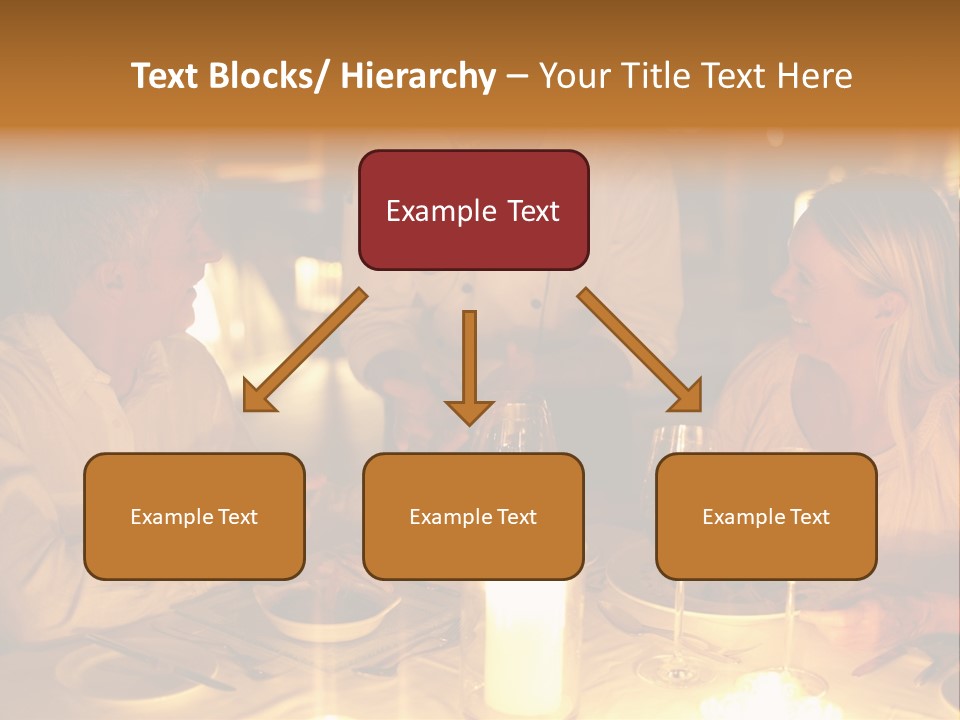 Text Blocks/ Hierarchy – Your Title Text Here

Example Text

Example Text

Example Text

Example Text